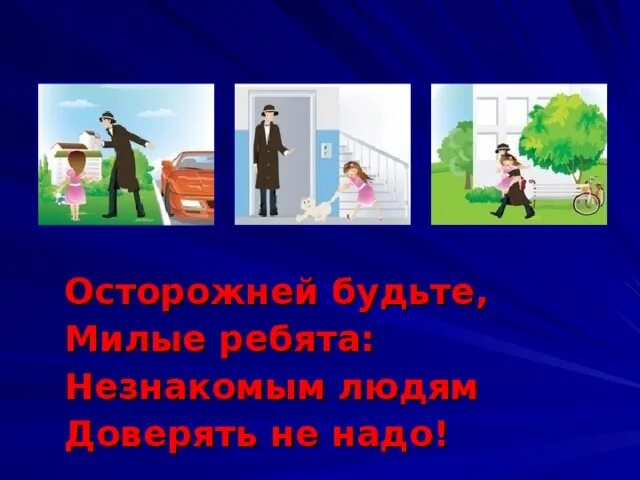 Осторожней будьте,
Милые ребята:
Незнакомым людям
Доверять не надо!